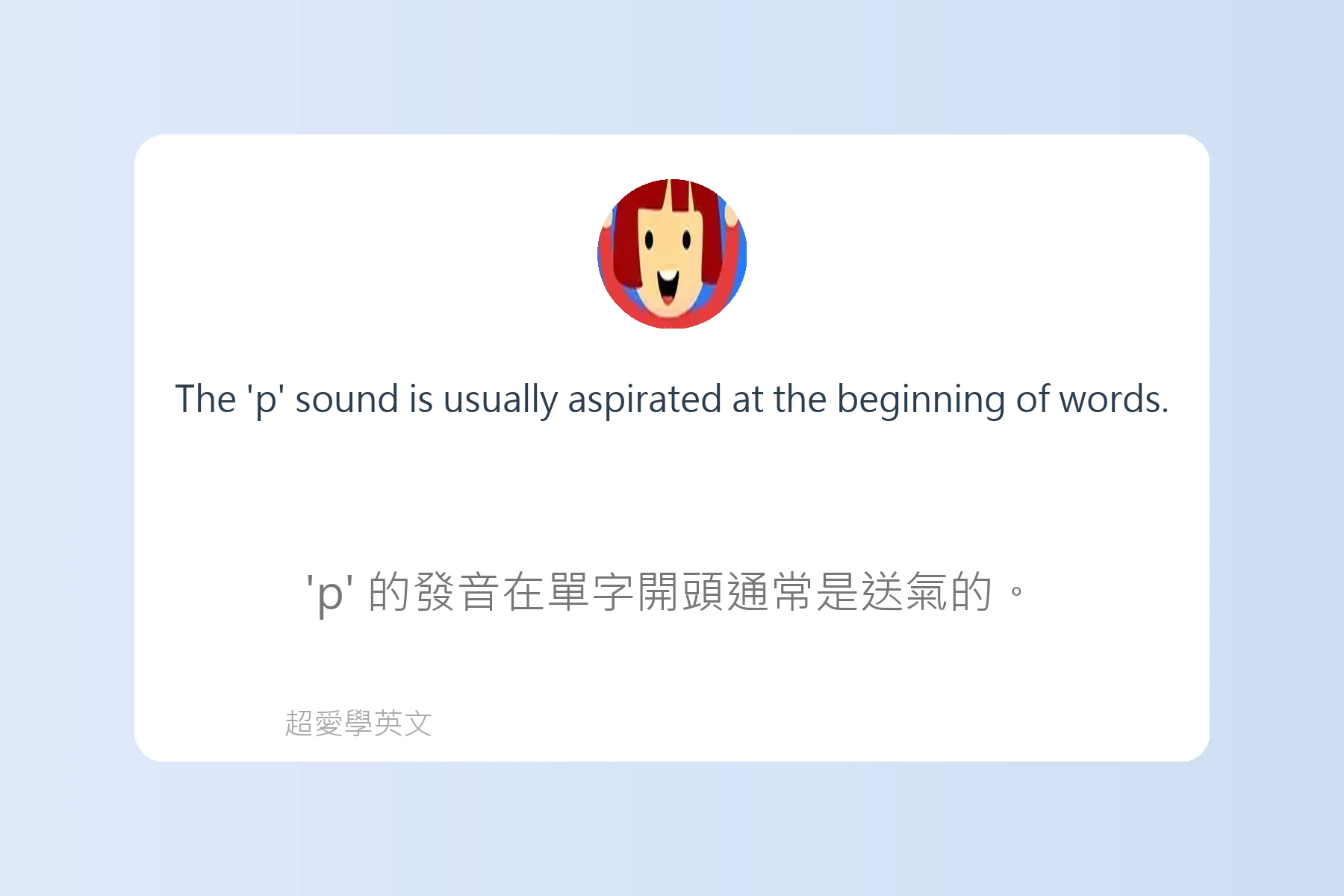 The 'p' sound is usually aspirated at the beginning of words.

'p' 的發音在單字開頭通常是送氣的。

超愛學英文